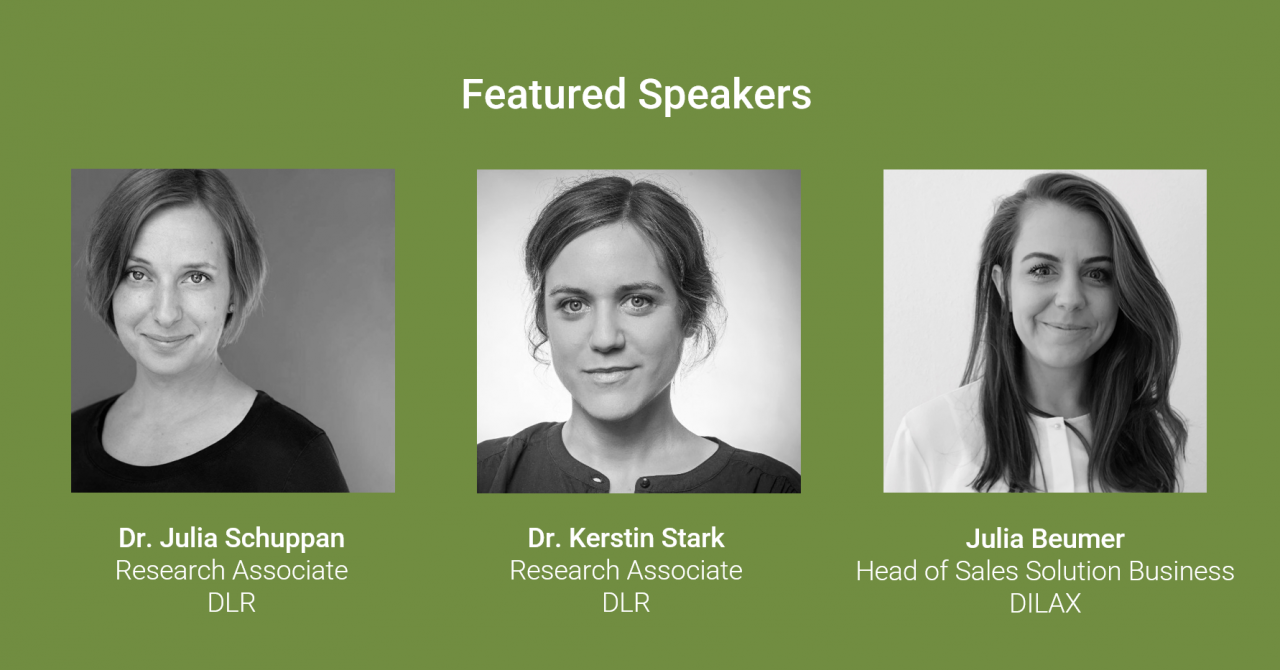 Featured Speakers

Dr. Julia Schuppan
Research Associate
DLR

Dr. Kerstin Stark
Research Associate
DLR

Julia Beumer
Head of Sales Solution Business
DILAX